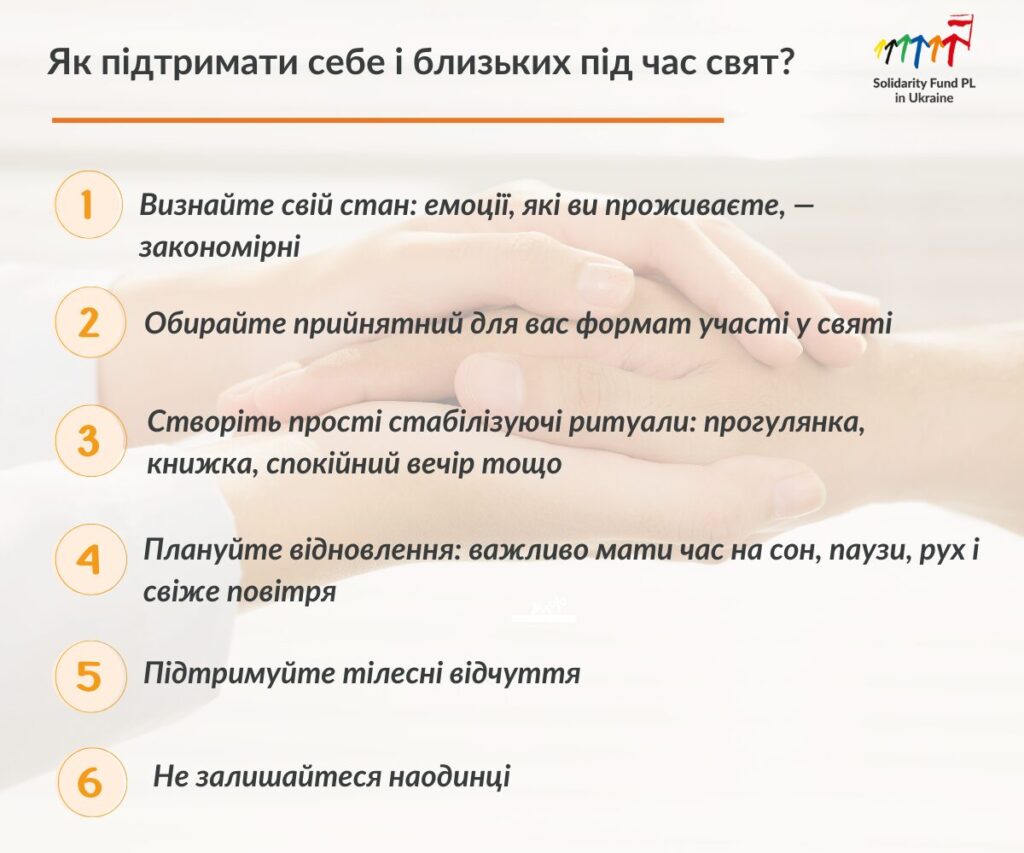 Як підтримати себе і близьких під час свят?

Solidarity Fund PL in Ukraine

1 Визнайте свій стан: емоції, які ви проживаєте, — закономірні

2 Обирайте прийнятний для вас формат участі у святі

3 Створіть прості стабілізуючі ритуали: прогулянка, книжка, спокійний вечір тощо

4 Плануйте відновлення: важливо мати час на сон, паузи, рух і свіже повітря

5 Підтримуйте тілесні відчуття

6 Не залишайтеся наодинці